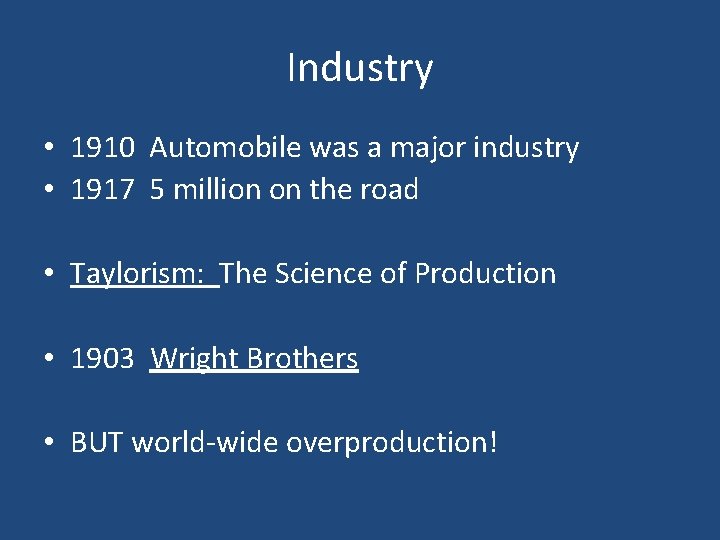 Industry

• 1910 Automobile was a major industry
• 1917 5 million on the road

• Taylorism: The Science of Production

• 1903 Wright Brothers

• BUT world-wide overproduction!